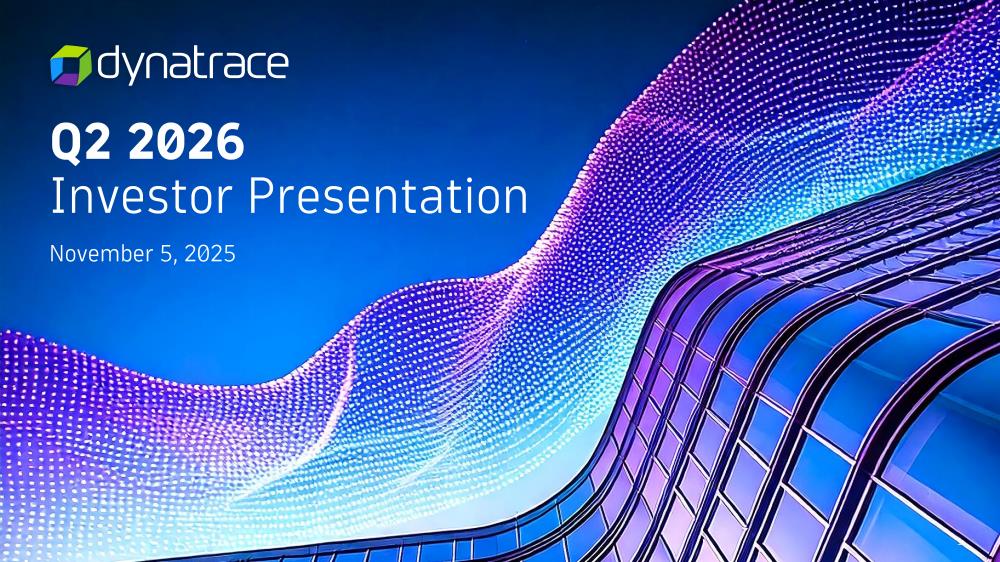 dynatrace

Q2 2026
Investor Presentation

November 5, 2025